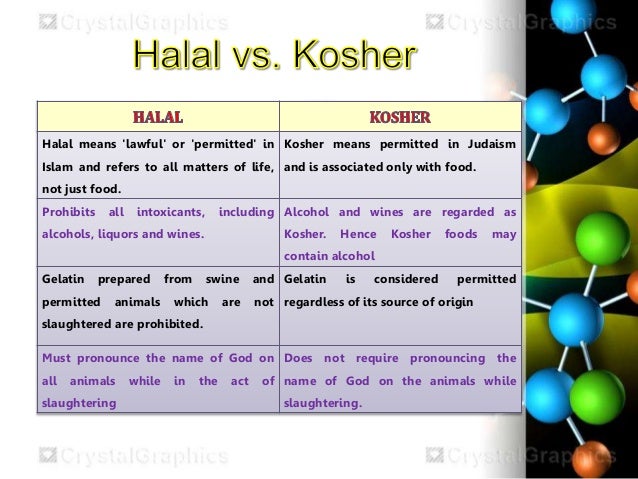 CrystalGraphics CrystalGraphics

Halal vs. Kosher

| HALAL | KOSHER |
|---|---|
| Halal means 'lawful' or 'permitted' in Islam and refers to all matters of life, not just food. | Kosher means permitted in Judaism and is associated only with food. |
| Prohibits all intoxicants, including alcohols, liquors and wines. | Alcohol and wines are regarded as Kosher. Hence Kosher foods may contain alcohol |
| Gelatin prepared from swine and permitted animals which are not slaughtered are prohibited. | Gelatin is considered permitted regardless of its source of origin |
| Must pronounce the name of God on all animals while in the act of slaughtering | Does not require pronouncing the name of God on the animals while slaughtering. |

CrystalGraphics CrystalGraphics